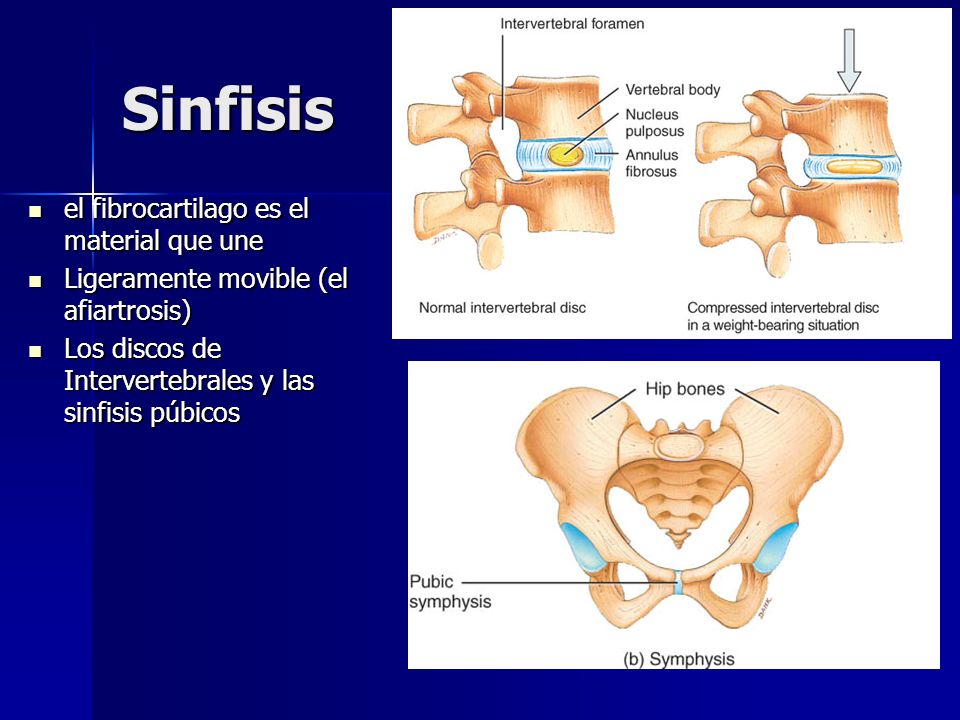 Sinfisis

- el fibrocartilago es el material que une
- Ligeramente movible (el afiartrosis)
- Los discos de Intervertebrales y las sinfisis púbicos

Intervertebral foramen

Vertebral body

Nucleus pulposus

Annulus fibrosus

Normal intervertebral disc

Compressed intervertebral disc in a weight-bearing situation

Hip bones

Pubic symphysis

(b) Symphysis